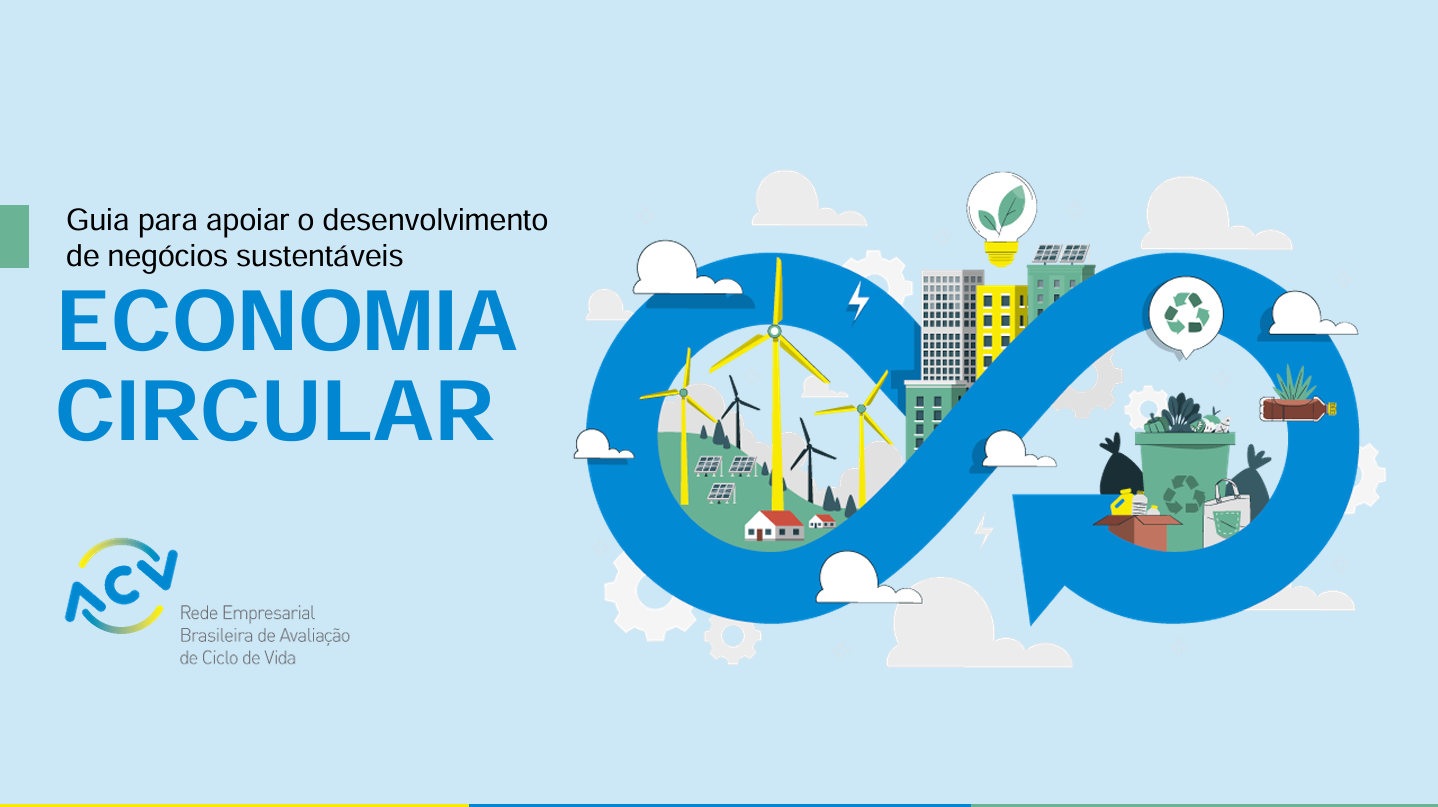 Guia para apoiar o desenvolvimento de negócios sustentáveis

ECONOMIA CIRCULAR

ACV
Rede Empresarial
Brasileira de Avaliação
de Ciclo de Vida